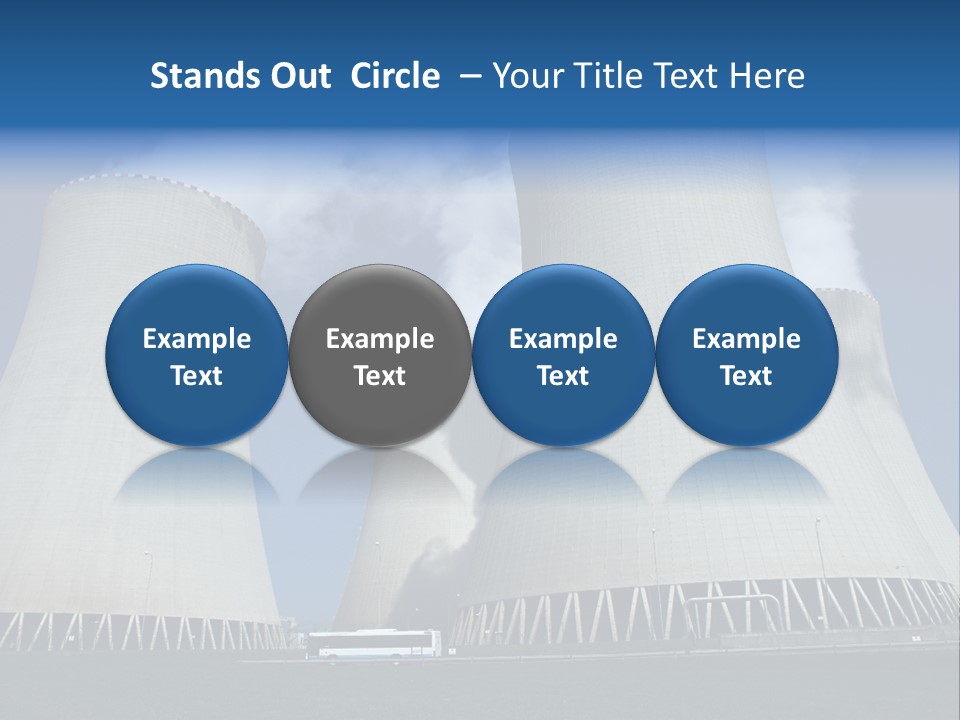 Stands Out Circle – Your Title Text Here

Example Text

Example Text

Example Text

Example Text